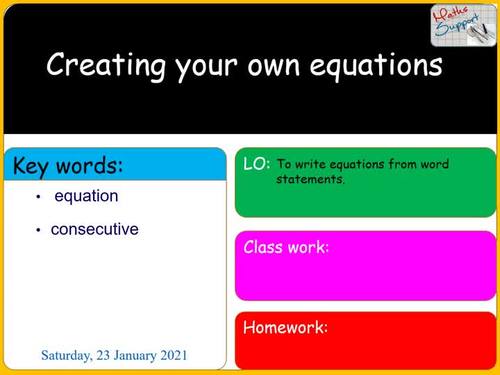 Maths Support

Creating your own equations

Key words:

• equation

• consecutive

Saturday, 23 January 2021

LO: To write equations from word statements.

Class work:

Homework: